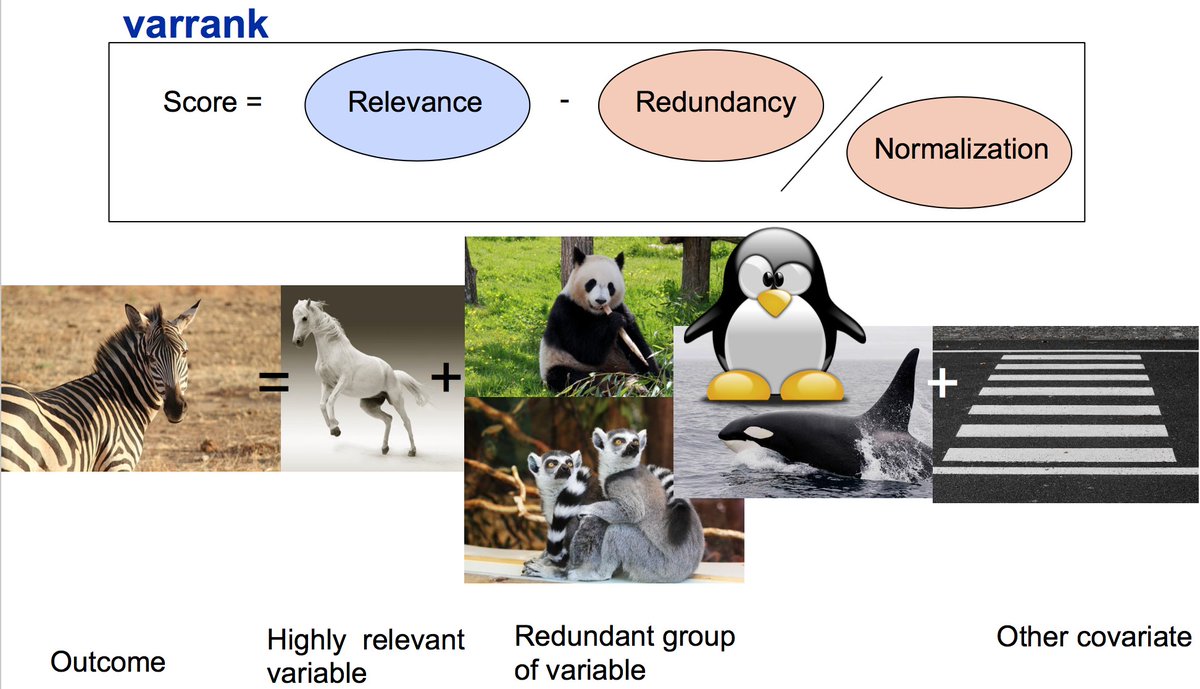 varrank

Score = Relevance - Redundancy / Normalization

= + +

Outcome

Highly relevant variable

Redundant group of variable

Other covariate